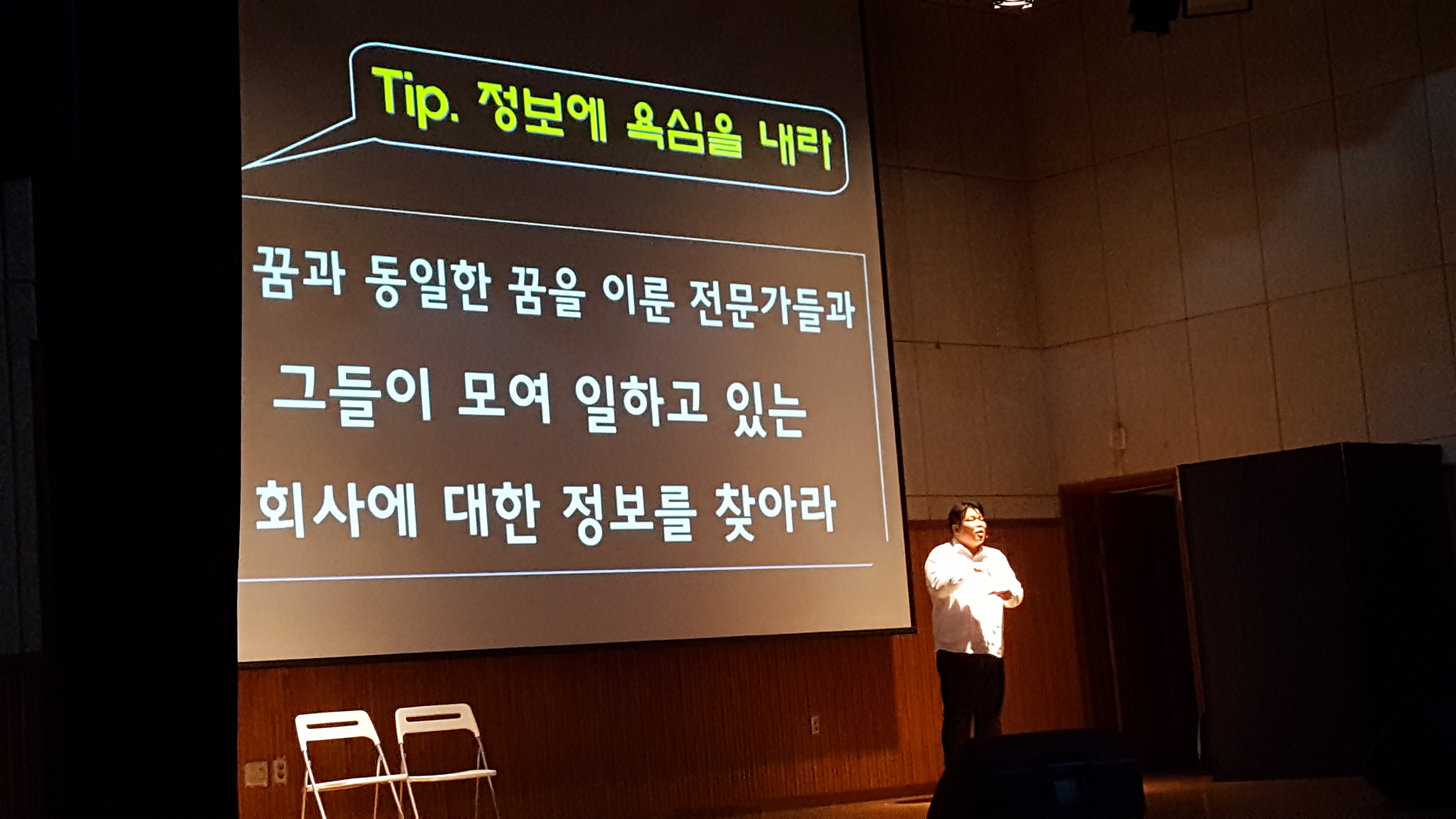 Tip. 정보에 욕심을 내라

꿈과 동일한 꿈을 이룬 전문가들과
그들이 모여 일하고 있는
회사에 대한 정보를 찾아라